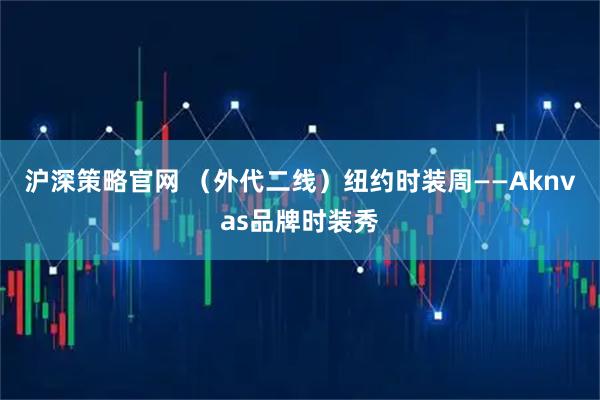 沪深策略官网 （外代二线）纽约时装周——Aknvas品牌时装秀